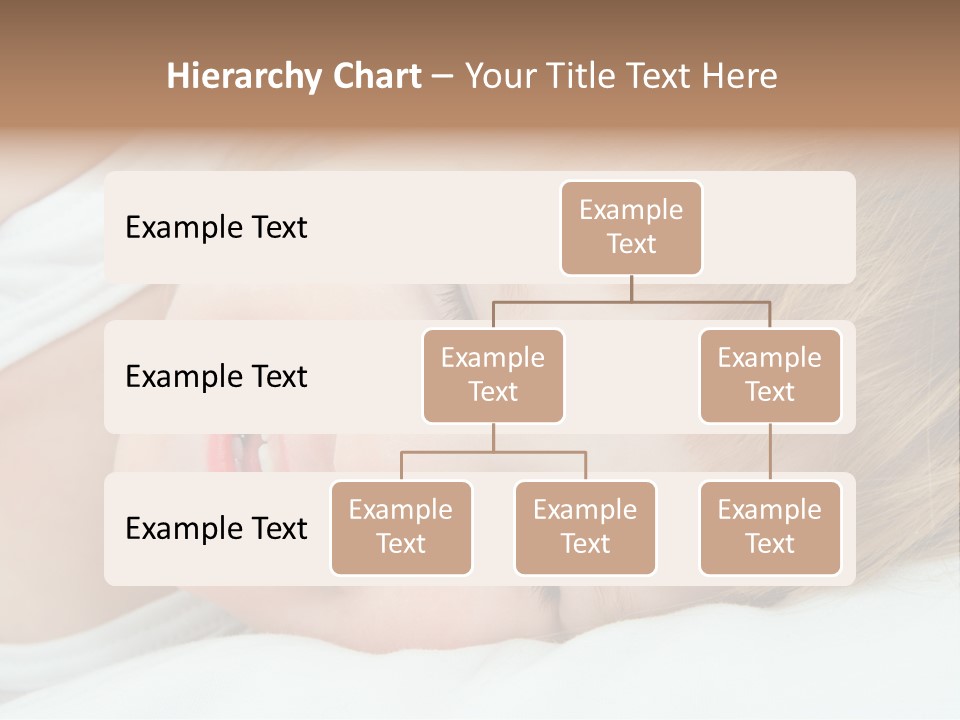 Hierarchy Chart – Your Title Text Here

Example Text

Example Text

Example Text

Example Text

Example Text

Example Text

Example Text

Example Text

Example Text